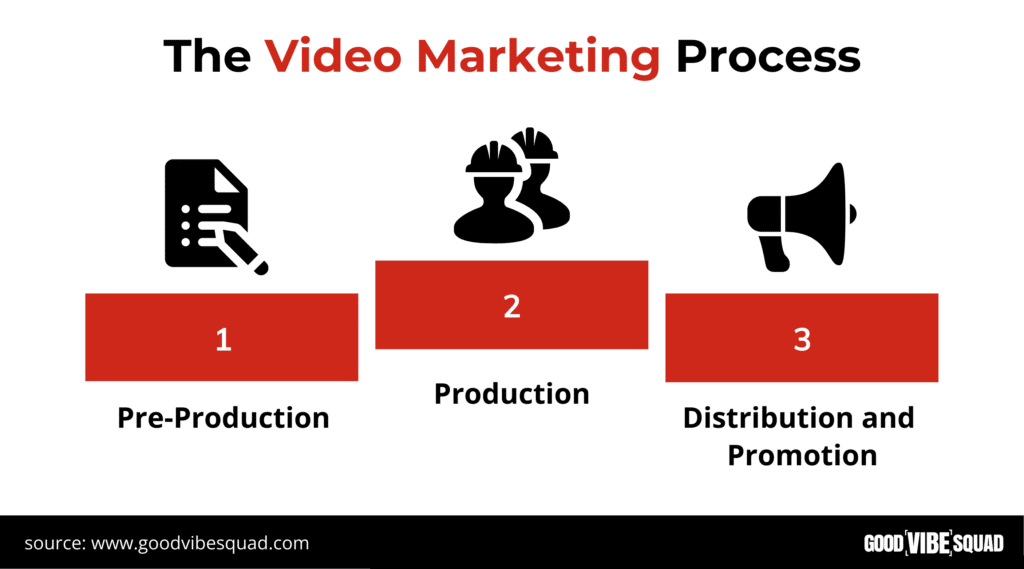 The Video Marketing Process

1

Pre-Production

2

Production

3

Distribution and Promotion

source: www.goodvibesquad.com

GOOD VIBE SQUAD